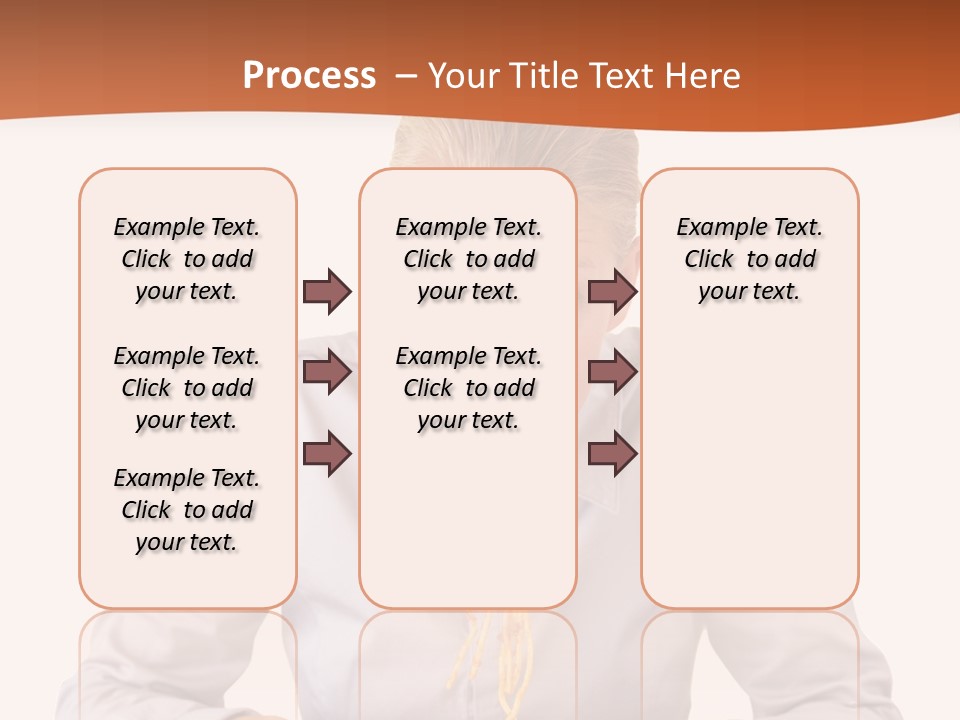 Process – Your Title Text Here

Example Text. Click to add your text.

Example Text. Click to add your text.

Example Text. Click to add your text.

Example Text. Click to add your text.

Example Text. Click to add your text.

Example Text. Click to add your text.